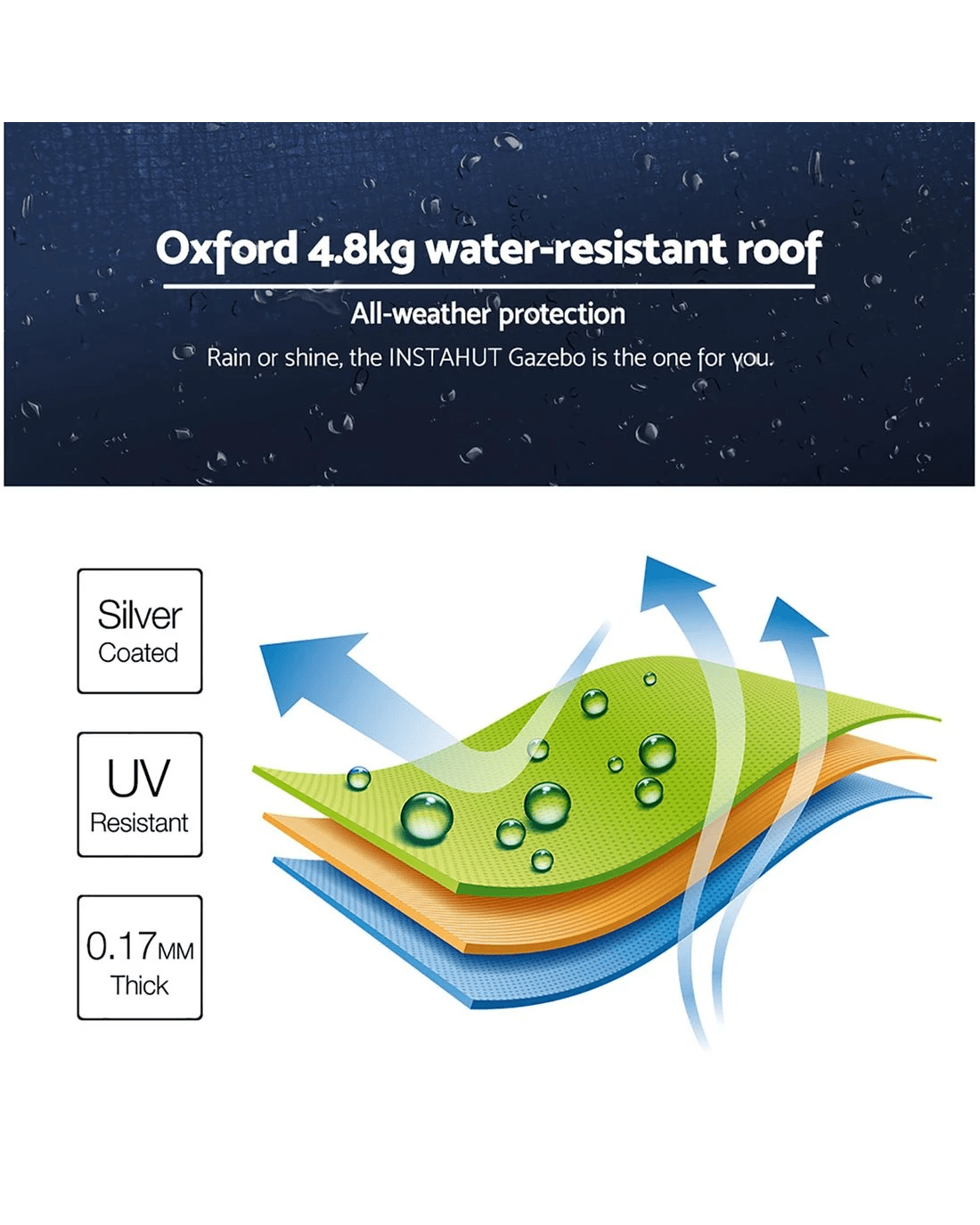 Oxford 4.8kg water-resistant roof

All-weather protection

Rain or shine, the INSTAHUT Gazebo is the one for you.

Silver
Coated

UV
Resistant

0.17MM
Thick